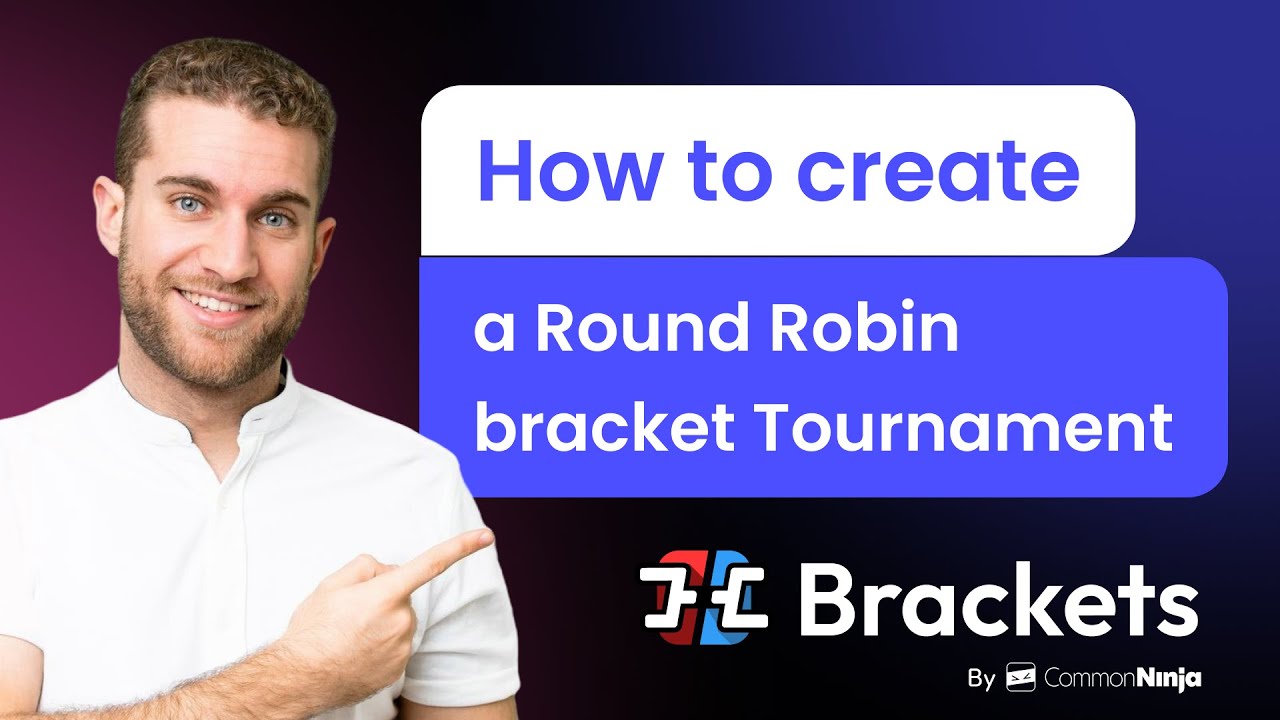 How to create

a Round Robin bracket Tournament

Brackets

By CommonNinja